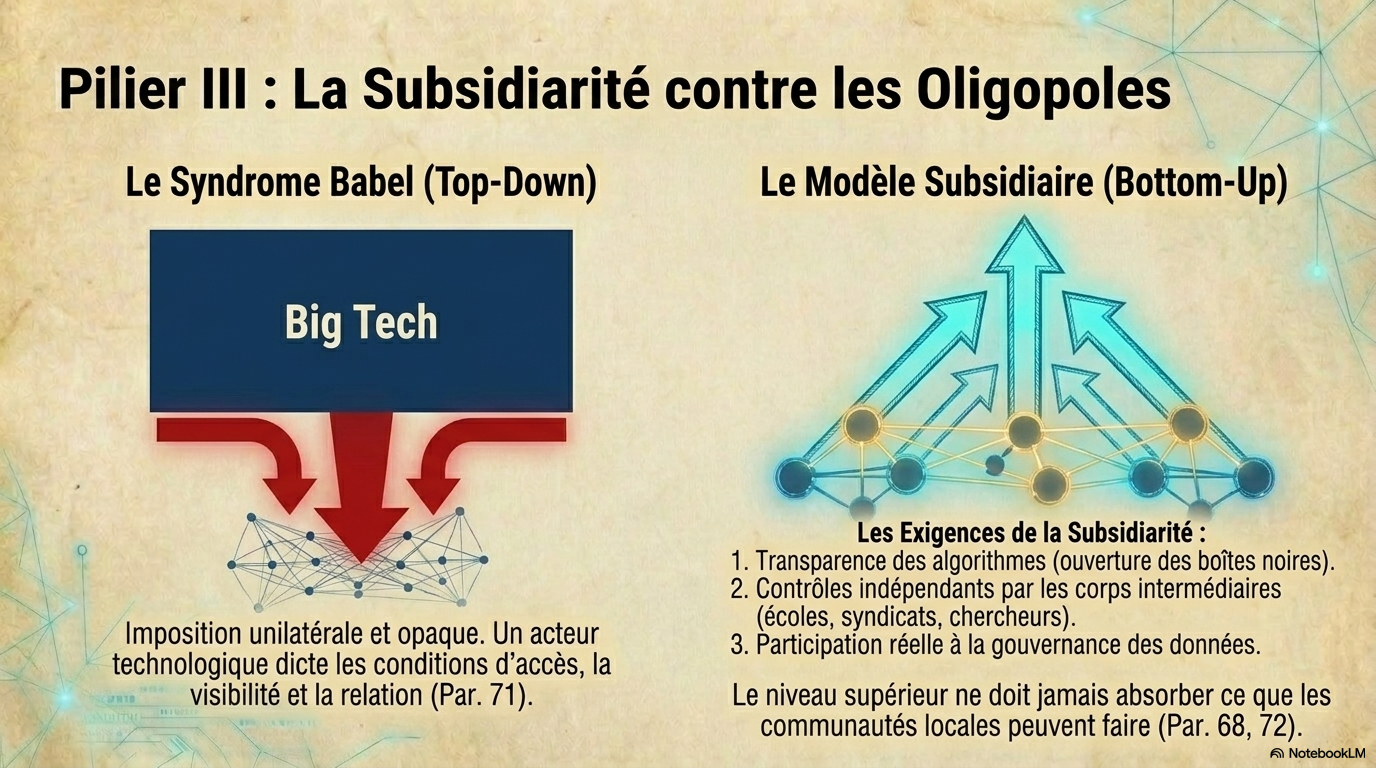 Pilier III : La Subsidiarité contre les Oligopoles

Le Syndrome Babel (Top-Down)

Big Tech

Imposition unilatérale et opaque. Un acteur technologique dicte les conditions d'accès, la visibilité et la relation (Par. 71).

Le Modèle Subsidiaire (Bottom-Up)

Les Exigences de la Subsidiarité :
1. Transparence des algorithmes (ouverture des boîtes noires).
2. Contrôles indépendants par les corps intermédiaires (écoles, syndicats, chercheurs).
3. Participation réelle à la gouvernance des données.

Le niveau supérieur ne doit jamais absorber ce que les communautés locales peuvent faire (Par. 68, 72).

NotebookLM